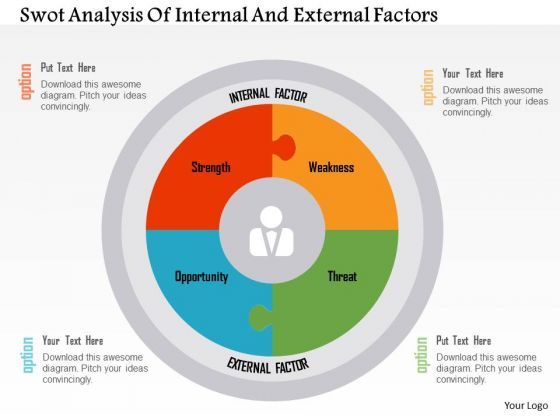 Swot Analysis Of Internal And External Factors

option
Put Text Here
Download this awesome diagram. Pitch your ideas convincingly.

option
Your Text Here
Download this awesome diagram. Pitch your ideas convincingly.

INTERNAL FACTOR

Strength

Weakness

Opportunity

Threat

EXTERNAL FACTOR

option
Your Text Here
Download this awesome diagram. Pitch your ideas convincingly.

option
Put Text Here
Download this awesome diagram. Pitch your ideas convincingly.

Your Logo